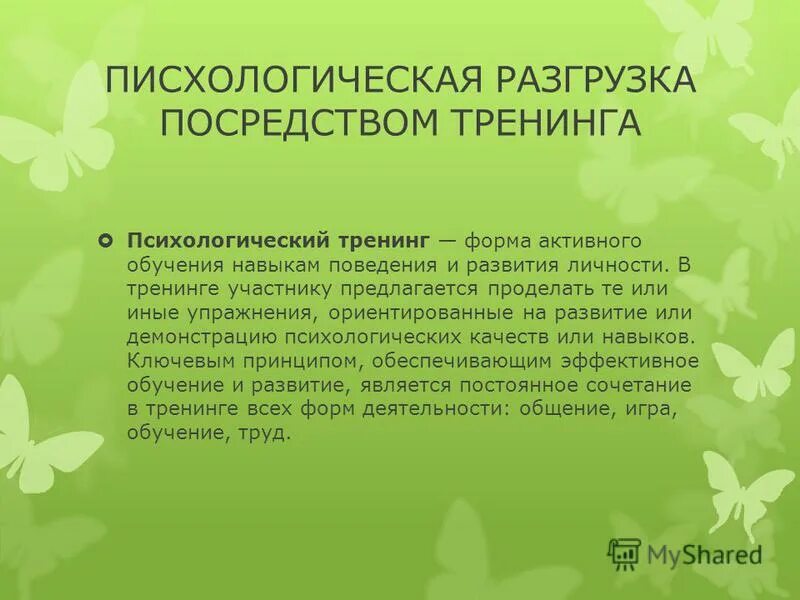 ПИСХОЛОГИЧЕСКАЯ РАЗГРУЗКА ПОСРЕДСТВОМ ТРЕНИНГА

Психологический тренинг — форма активного обучения навыкам поведения и развития личности. В тренинге участнику предлагается проделать те или иные упражнения, ориентированные на развитие или демонстрацию психологических качеств или навыков. Ключевым принципом, обеспечивающим эффективное обучение и развитие, является постоянное сочетание в тренинге всех форм деятельности: общение, игра, обучение, труд.

MyShared